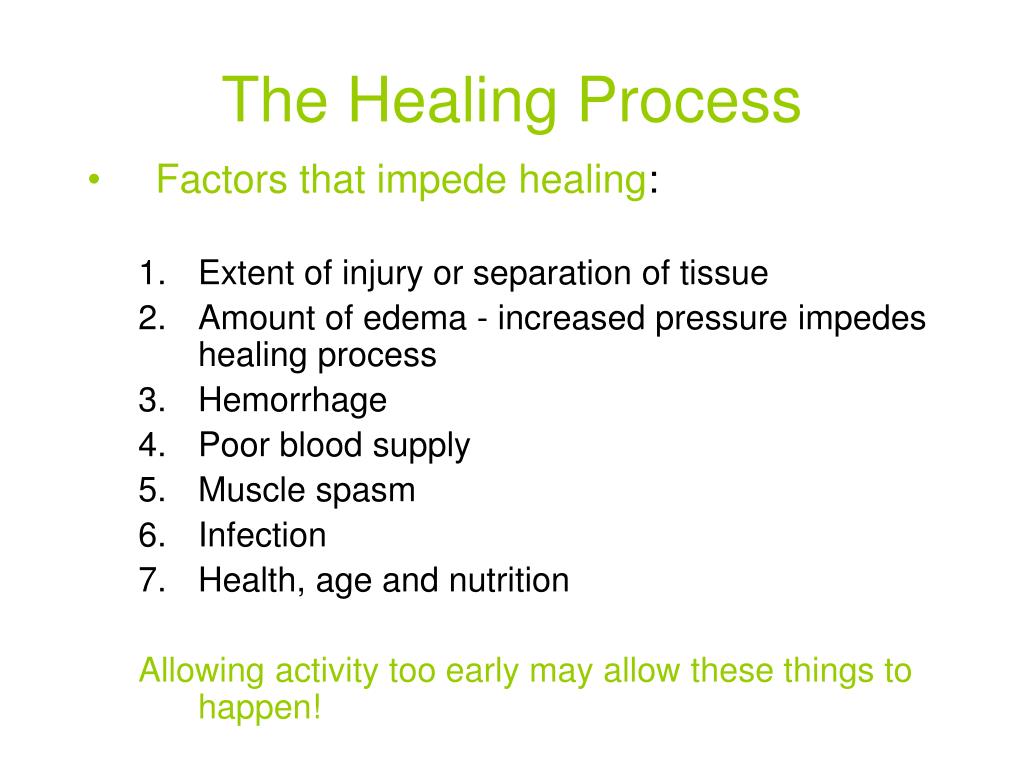 The Healing Process

• Factors that impede healing:

1. Extent of injury or separation of tissue
2. Amount of edema - increased pressure impedes healing process
3. Hemorrhage
4. Poor blood supply
5. Muscle spasm
6. Infection
7. Health, age and nutrition

Allowing activity too early may allow these things to happen!